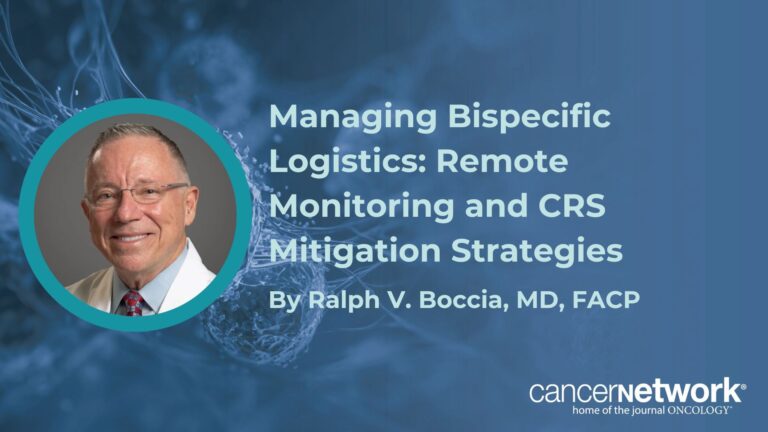 Managing Bispecific Logistics: Remote Monitoring and CRS Mitigation Strategies

By Ralph V. Boccia, MD, FACP

cancernetwork®
home of the journal ONCOLOGY®